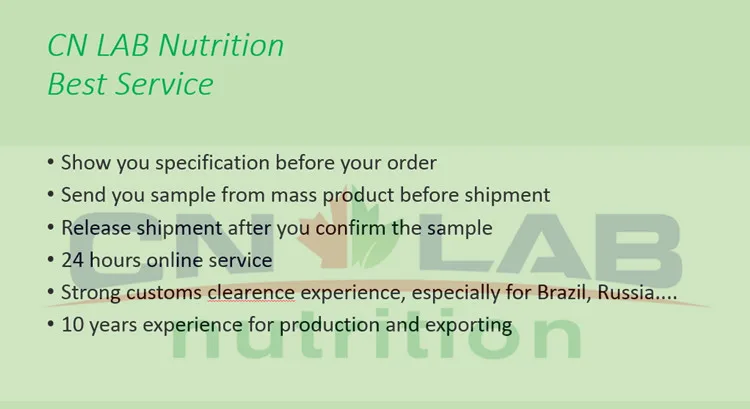 CN LAB Nutrition
Best Service

• Show you specification before your order
• Send you sample from mass product before shipment
• Release shipment after you confirm the sample
• 24 hours online service
• Strong customs clearence experience, especially for Brazil, Russia....
• 10 years experience for production and exporting

CN LAB
nutrition